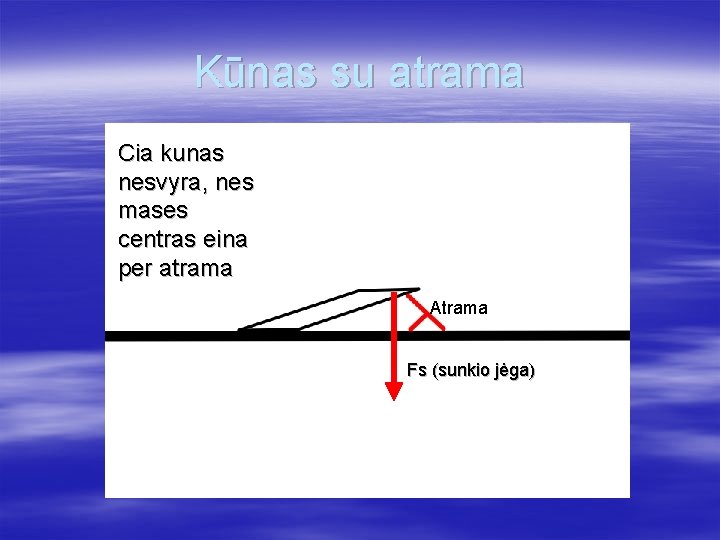 Kūnas su atrama

Cia kunas nesvyra, nes mases centras eina per atrama

Atrama

Fs (sunkio jėga)